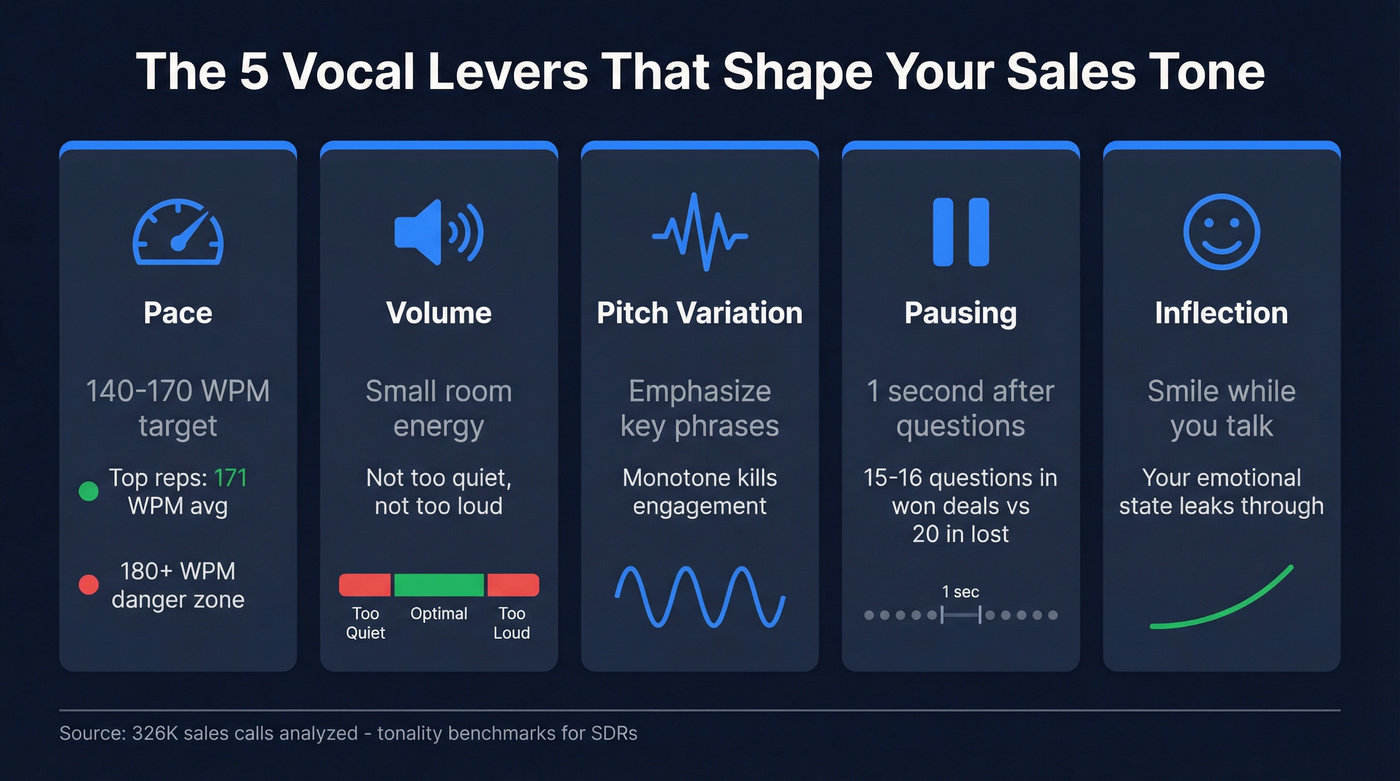 The 5 Vocal Levers That Shape Your Sales Tone

Pace

140-170 WPM target

Top reps: 171 WPM avg

180+ WPM danger zone

Volume

Small room energy

Not too quiet, not too loud

Too Quiet

Optimal

Too Loud

Pitch Variation

Emphasize key phrases

Monotone kills engagement

Pausing

1 second after questions

15-16 questions in won deals vs 20 in lost

1 sec

Inflection

Smile while you talk

Your emotional state leaks through

Source: 326K sales calls analyzed - tonality benchmarks for SDRs